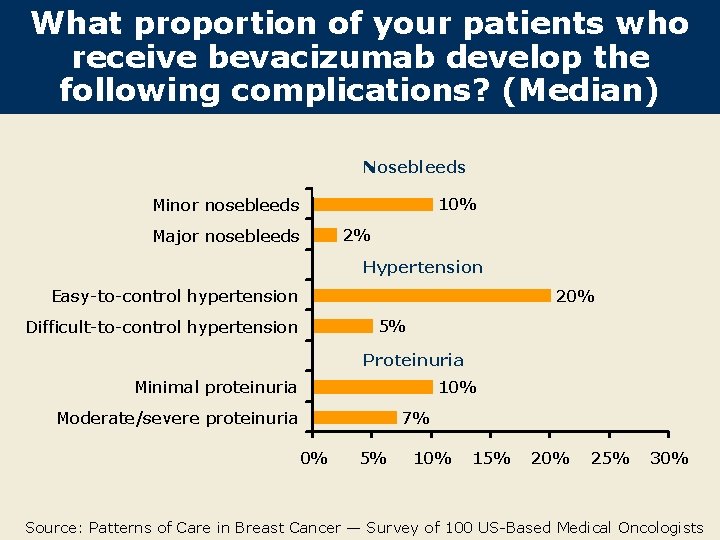 What proportion of your patients who receive bevacizumab develop the following complications? (Median)

Nosebleeds

Minor nosebleeds 10%

Major nosebleeds 2%

Hypertension

Easy-to-control hypertension 20%

Difficult-to-control hypertension 5%

Proteinuria

Minimal proteinuria 10%

Moderate/severe proteinuria 7%

0% 5% 10% 15% 20% 25% 30%

Source: Patterns of Care in Breast Cancer — Survey of 100 US-Based Medical Oncologists